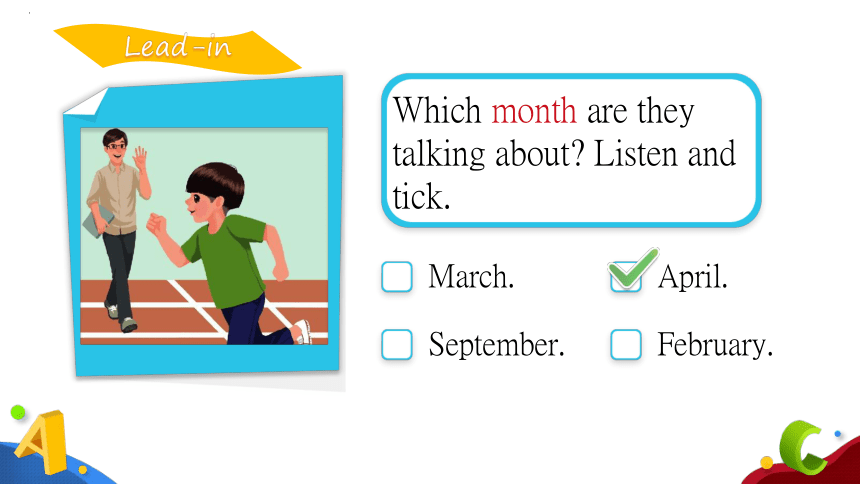 Lead-in

Which month are they talking about? Listen and tick.

March.
April.
September.
February.

A
C